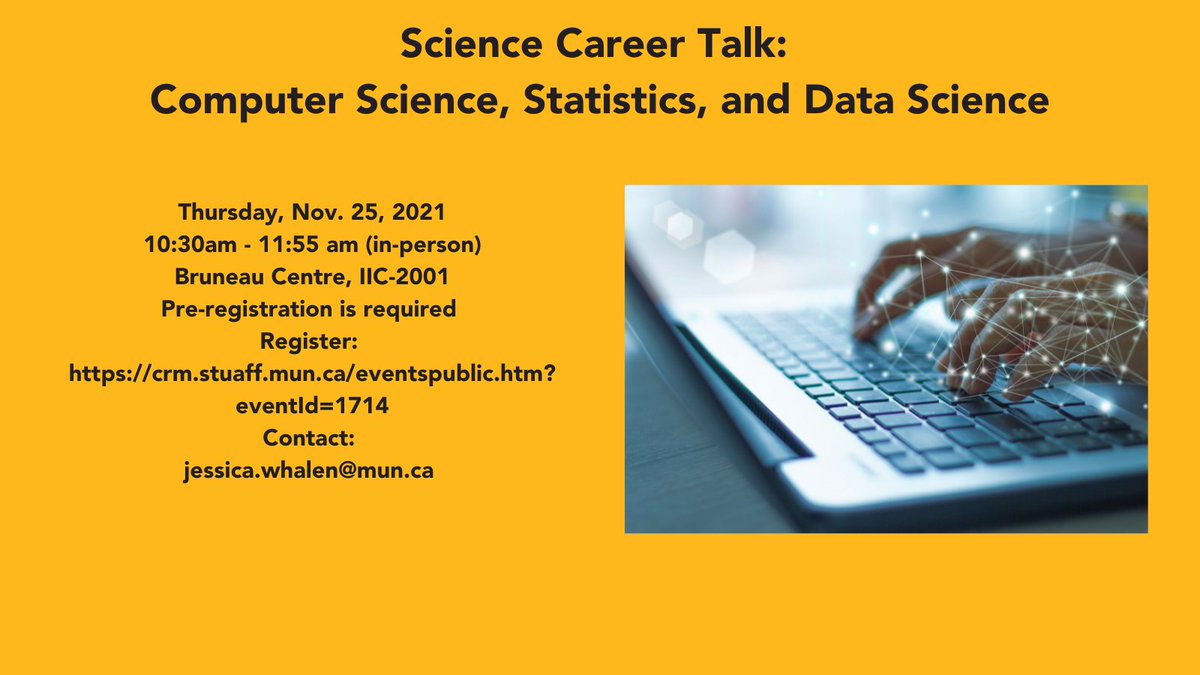 Science Career Talk:
Computer Science, Statistics, and Data Science

Thursday, Nov. 25, 2021
10:30am - 11:55 am (in-person)
Bruneau Centre, IIC-2001
Pre-registration is required
Register:
https://crm.stuaff.mun.ca/eventspublic.htm?eventId=1714
Contact:
jessica.whalen@mun.ca